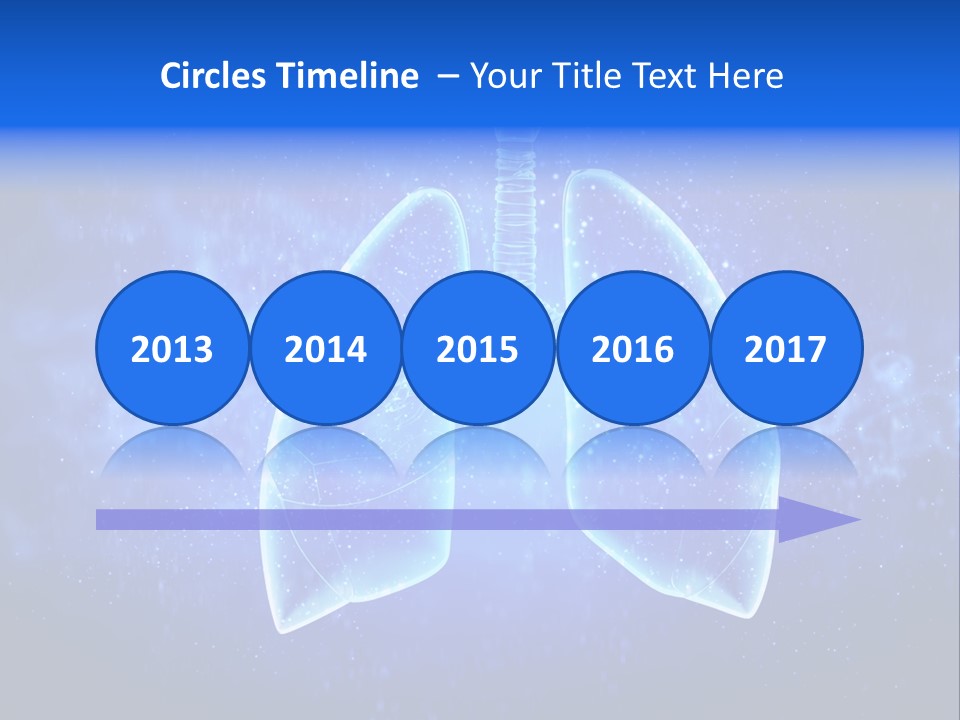 Circles Timeline – Your Title Text Here

2013

2014

2015

2016

2017